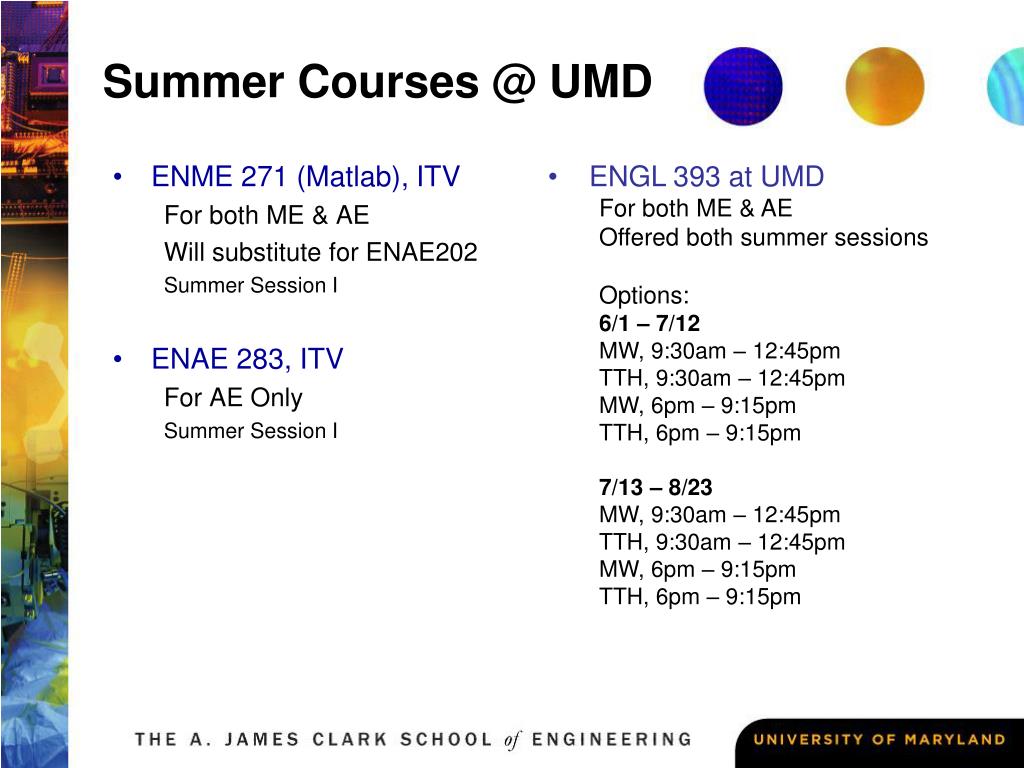 Summer Courses @ UMD

• ENME 271 (Matlab), ITV
For both ME & AE
Will substitute for ENAE202
Summer Session I

• ENAE 283, ITV
For AE Only
Summer Session I

• ENGL 393 at UMD
For both ME & AE
Offered both summer sessions

Options:
6/1 – 7/12
MW, 9:30am – 12:45pm
TTH, 9:30am – 12:45pm
MW, 6pm – 9:15pm
TTH, 6pm – 9:15pm

7/13 – 8/23
MW, 9:30am – 12:45pm
TTH, 9:30am – 12:45pm
MW, 6pm – 9:15pm
TTH, 6pm – 9:15pm

THE A. JAMES CLARK SCHOOL of ENGINEERING

UNIVERSITY OF MARYLAND